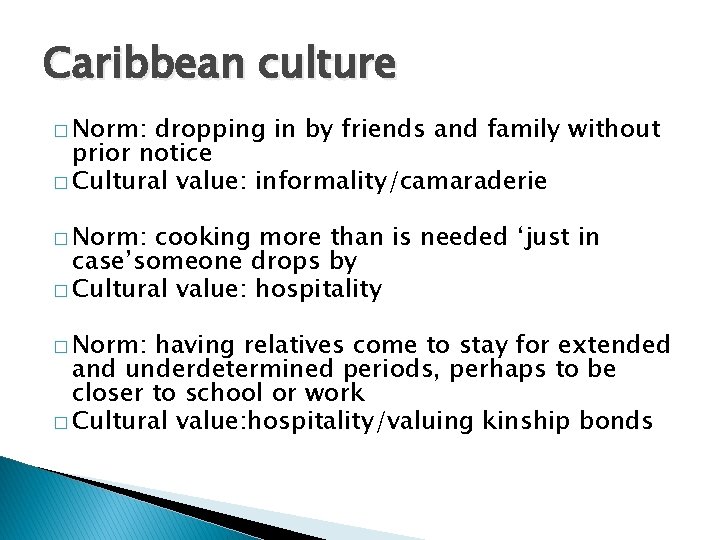 Caribbean culture

□ Norm: dropping in by friends and family without prior notice
□ Cultural value: informality/camaraderie

□ Norm: cooking more than is needed ‘just in case’someone drops by
□ Cultural value: hospitality

□ Norm: having relatives come to stay for extended and underdetermined periods, perhaps to be closer to school or work
□ Cultural value:hospitality/valuing kinship bonds